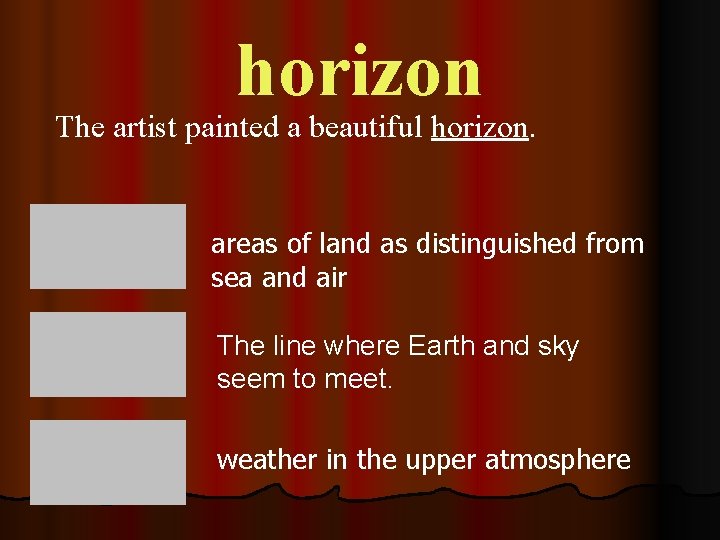 horizon

The artist painted a beautiful horizon.

areas of land as distinguished from sea and air

The line where Earth and sky seem to meet.

weather in the upper atmosphere